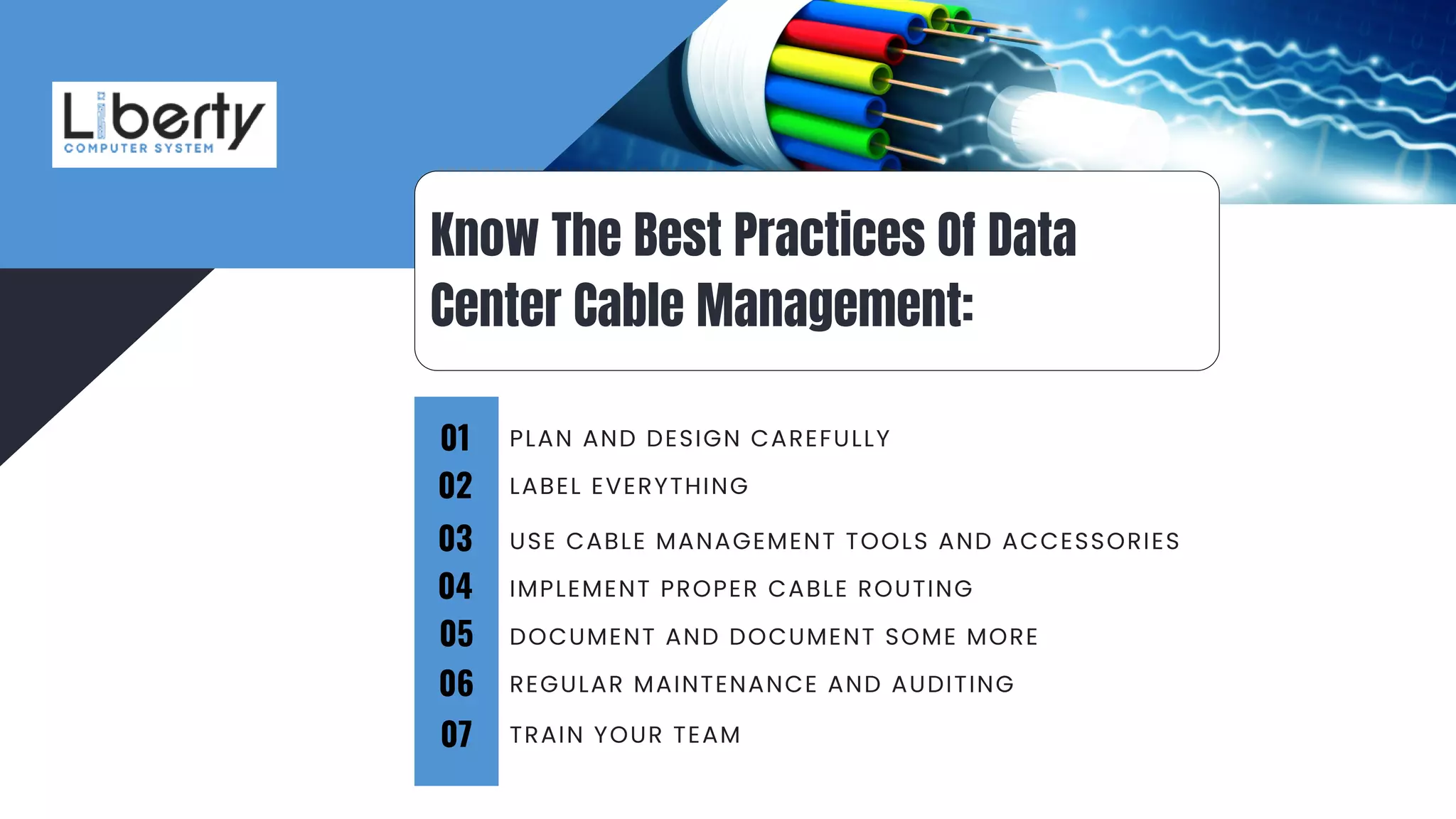 Liberty
COMPUTER SYSTEM

Know The Best Practices Of Data Center Cable Management:

01 PLAN AND DESIGN CAREFULLY
02 LABEL EVERYTHING
03 USE CABLE MANAGEMENT TOOLS AND ACCESSORIES
04 IMPLEMENT PROPER CABLE ROUTING
05 DOCUMENT AND DOCUMENT SOME MORE
06 REGULAR MAINTENANCE AND AUDITING
07 TRAIN YOUR TEAM